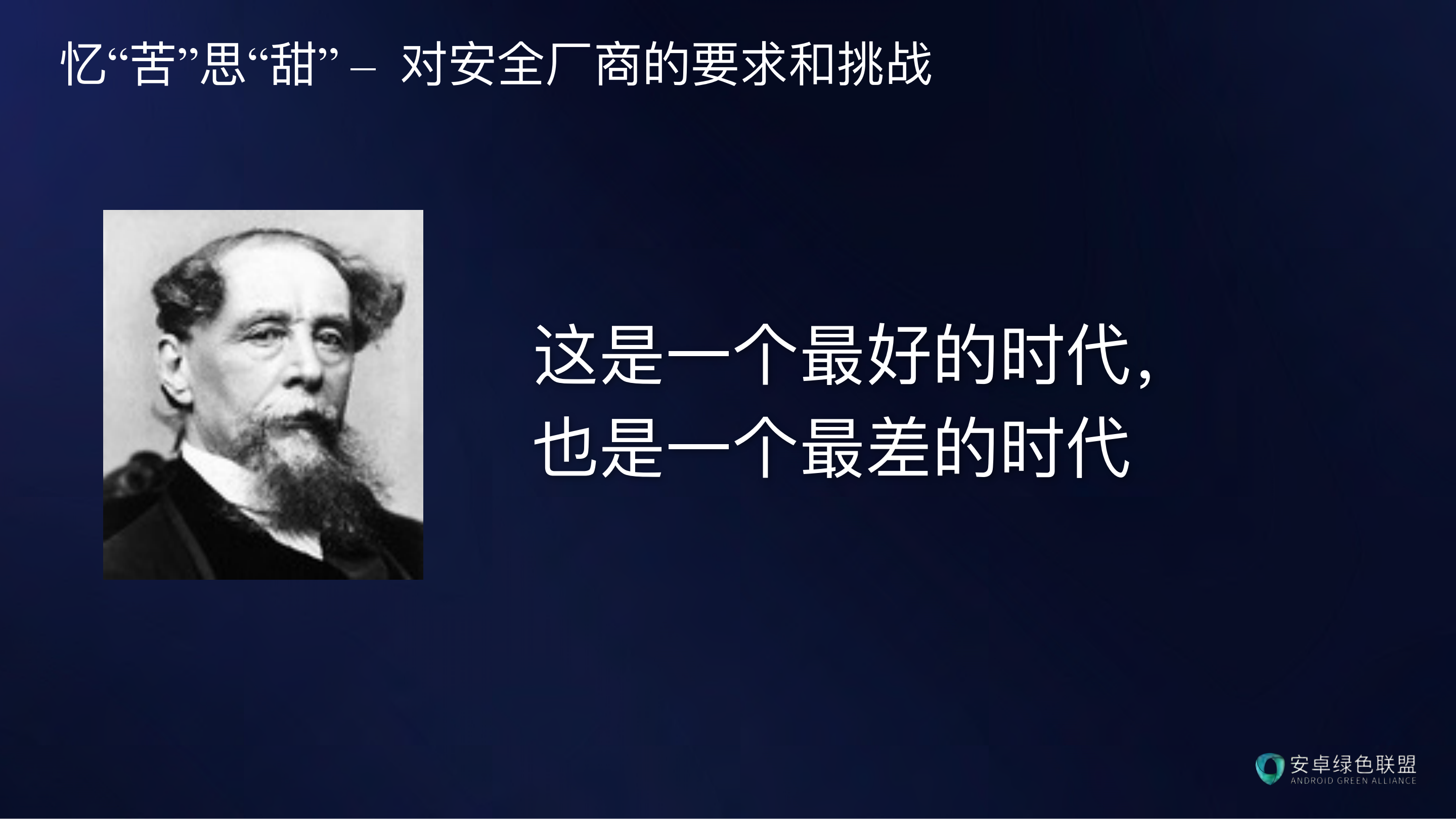 忆“苦”思“甜” – 对安全厂商的要求和挑战

这是一个最好的时代，
也是一个最差的时代

安卓绿色联盟
ANDROID GREEN ALLIANCE